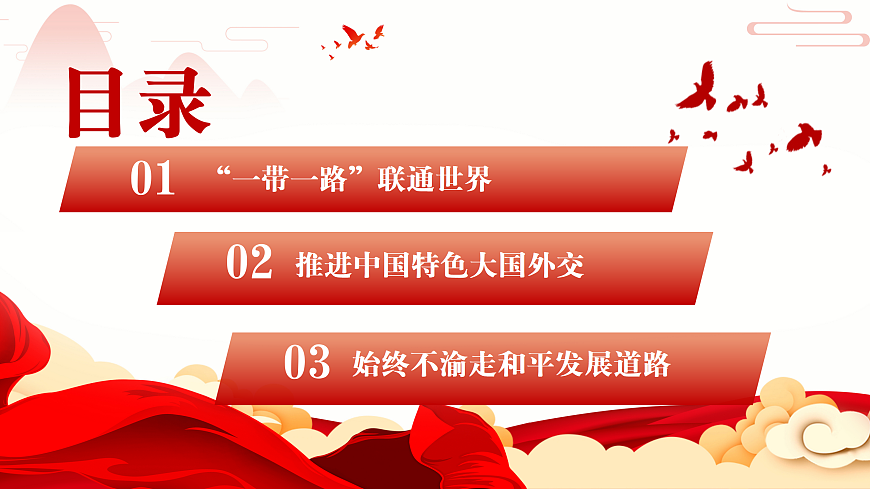 目录

01 “一带一路”联通世界

02 推进中国特色大国外交

03 始终不渝走和平发展道路